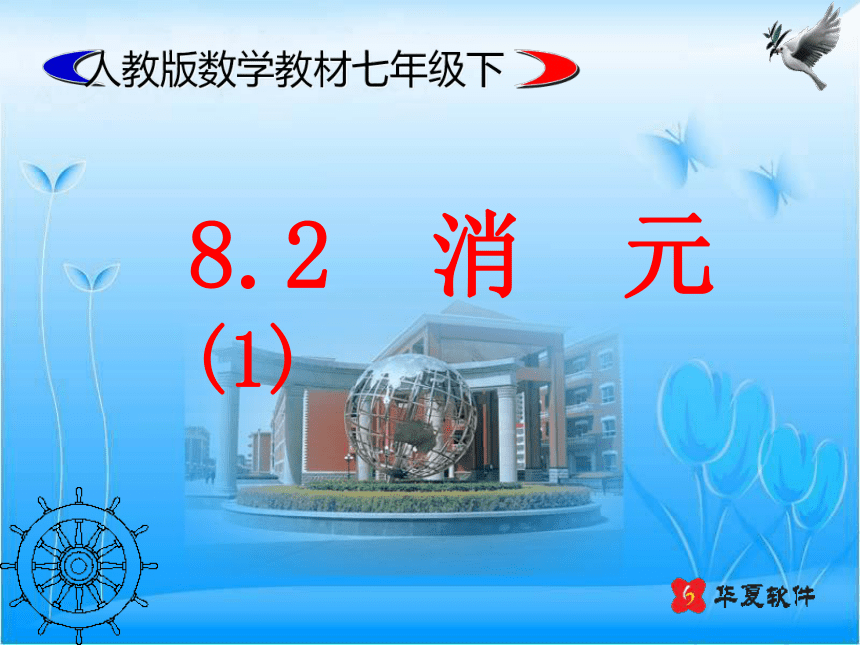 人教版数学教材七年级下

8.2 消 元
(1)

华夏软件